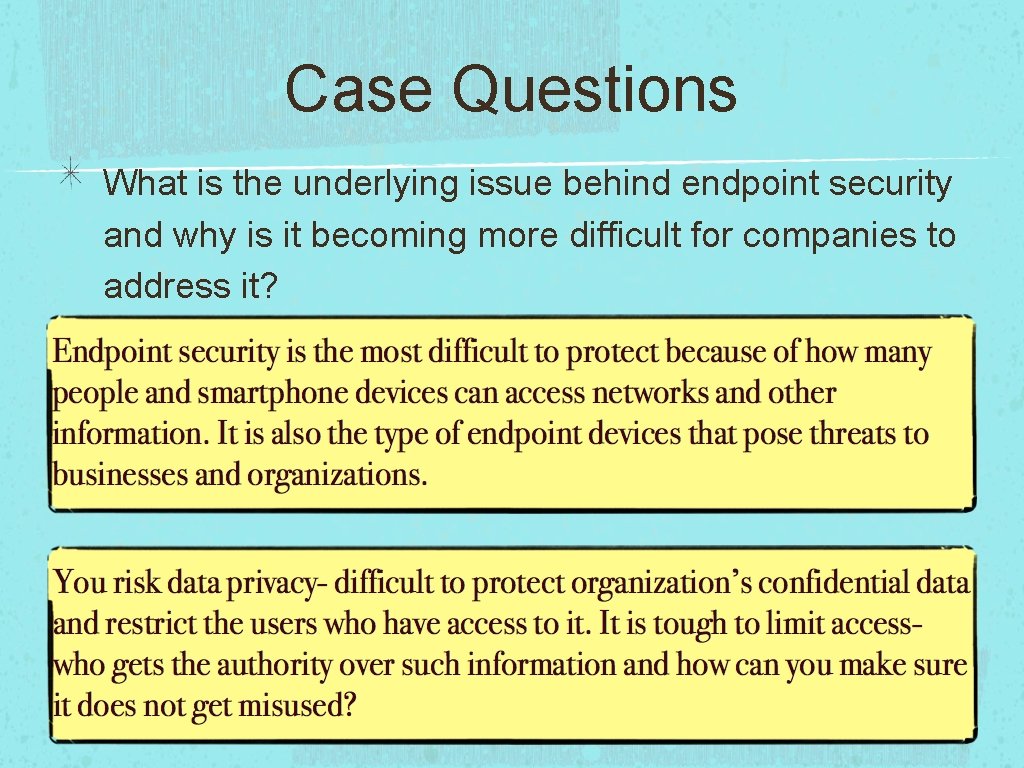 Case Questions

What is the underlying issue behind endpoint security and why is it becoming more difficult for companies to address it?

Endpoint security is the most difficult to protect because of how many people and smartphone devices can access networks and other information. It is also the type of endpoint devices that pose threats to businesses and organizations.

You risk data privacy- difficult to protect organization's confidential data and restrict the users who have access to it. It is tough to limit access- who gets the authority over such information and how can you make sure it does not get misused?